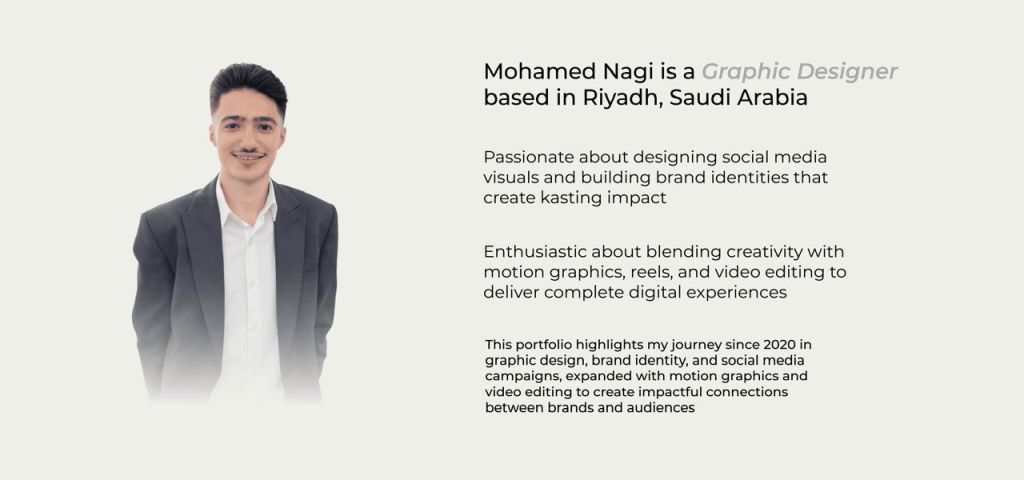 Mohamed Nagi is a Graphic Designer based in Riyadh, Saudi Arabia

Passionate about designing social media visuals and building brand identities that create kasting impact

Enthusiastic about blending creativity with motion graphics, reels, and video editing to deliver complete digital experiences

This portfolio highlights my journey since 2020 in graphic design, brand identity, and social media campaigns, expanded with motion graphics and video editing to create impactful connections between brands and audiences